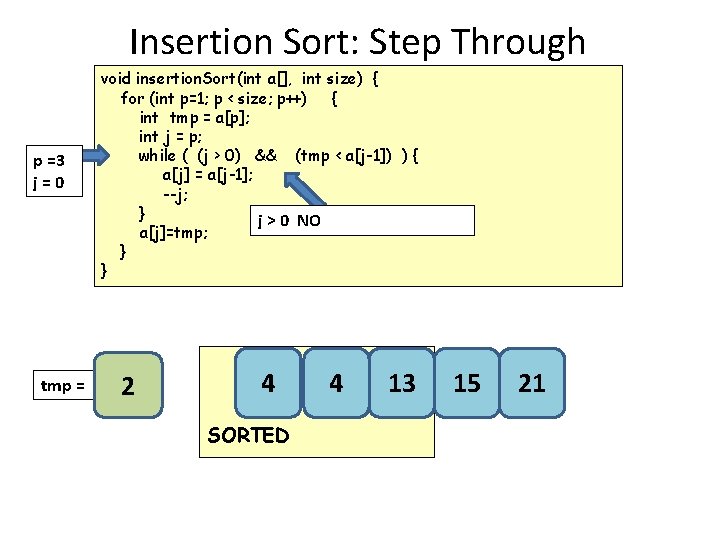 Insertion Sort: Step Through

void insertionSort(int a[], int size) {
    for (int p=1; p < size; p++)    {
        int tmp = a[p];
        int j = p;
        while ( (j > 0) && (tmp < a[j-1]) ) {
            a[j] = a[j-1];
            --j;
        }
        a[j]=tmp;
    }
}

p =3
j = 0

j > 0 NO

tmp =

2

4

4

13

15

21

SORTED